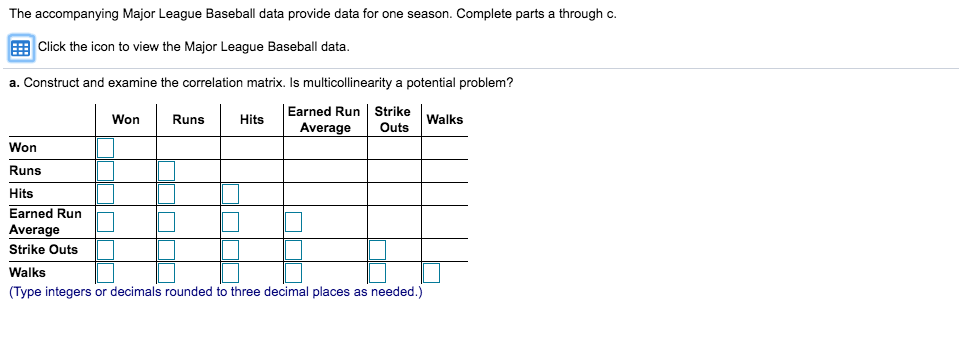 The accompanying Major League Baseball data provide data for one season. Complete parts a through c.

Click the icon to view the Major League Baseball data.

a. Construct and examine the correlation matrix. Is multicollinearity a potential problem?

| | Won | Runs | Hits | Earned Run Average | Strike Outs | Walks |
|---|---|---|---|---|---|---|
| Won | | | | | | |
| Runs | | | | | | |
| Hits | | | | | | |
| Earned Run Average | | | | | | |
| Strike Outs | | | | | | |
| Walks | | | | | | |

(Type integers or decimals rounded to three decimal places as needed.)